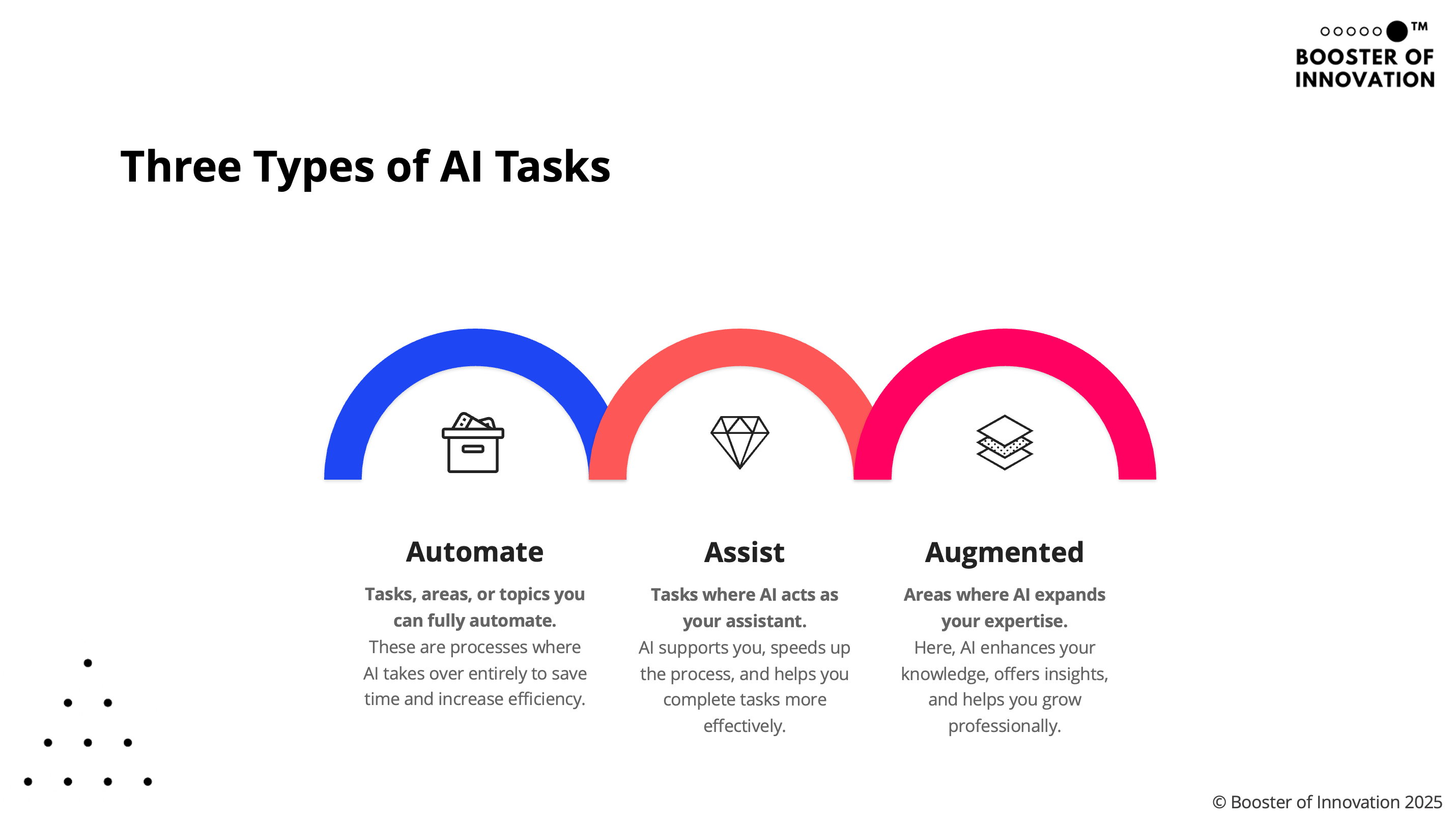 TM
BOOSTER OF INNOVATION

Three Types of AI Tasks

Automate

Tasks, areas, or topics you can fully automate.
These are processes where AI takes over entirely to save time and increase efficiency.

Assist

Tasks where AI acts as your assistant.
AI supports you, speeds up the process, and helps you complete tasks more effectively.

Augmented

Areas where AI expands your expertise.
Here, AI enhances your knowledge, offers insights, and helps you grow professionally.

© Booster of Innovation 2025